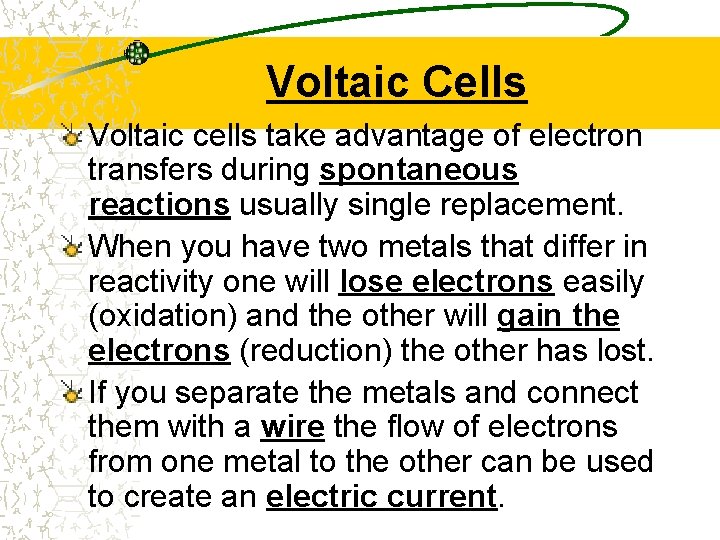 Voltaic Cells

Voltaic cells take advantage of electron transfers during spontaneous reactions usually single replacement.

When you have two metals that differ in reactivity one will lose electrons easily (oxidation) and the other will gain the electrons (reduction) the other has lost.

If you separate the metals and connect them with a wire the flow of electrons from one metal to the other can be used to create an electric current.